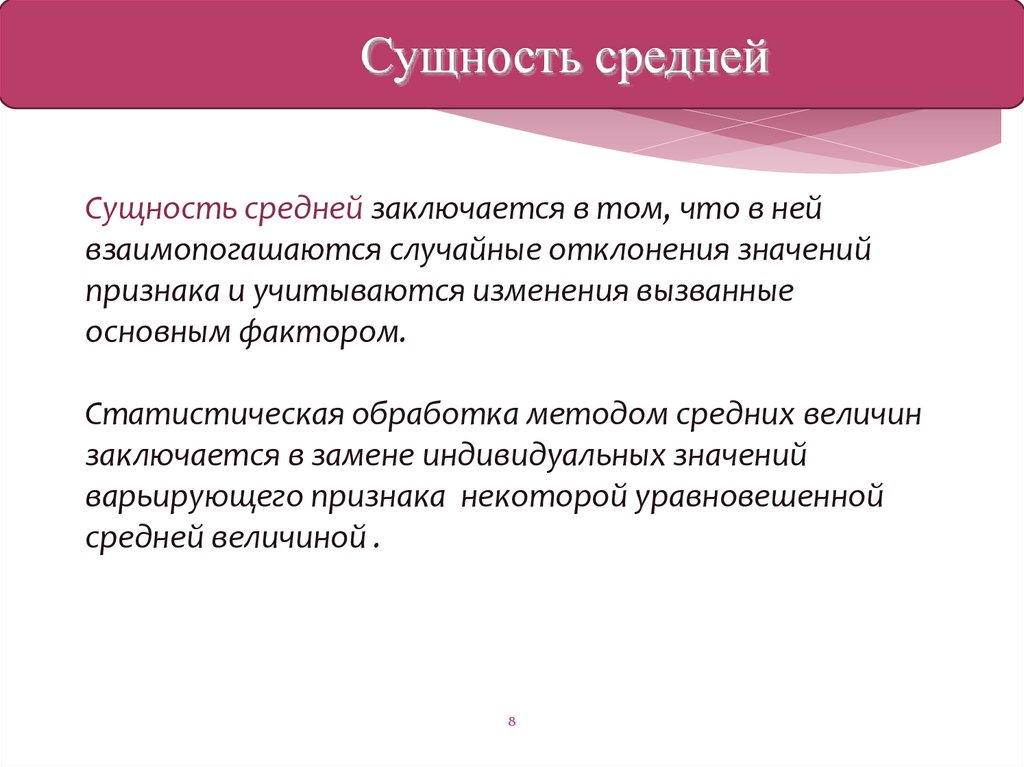 Сущность средней

Сущность средней заключается в том, что в ней взаимопогашаются случайные отклонения значений признака и учитываются изменения вызванные основным фактором.

Статистическая обработка методом средних величин заключается в замене индивидуальных значений варьирующего признака  некоторой уравновешенной средней величиной .

8